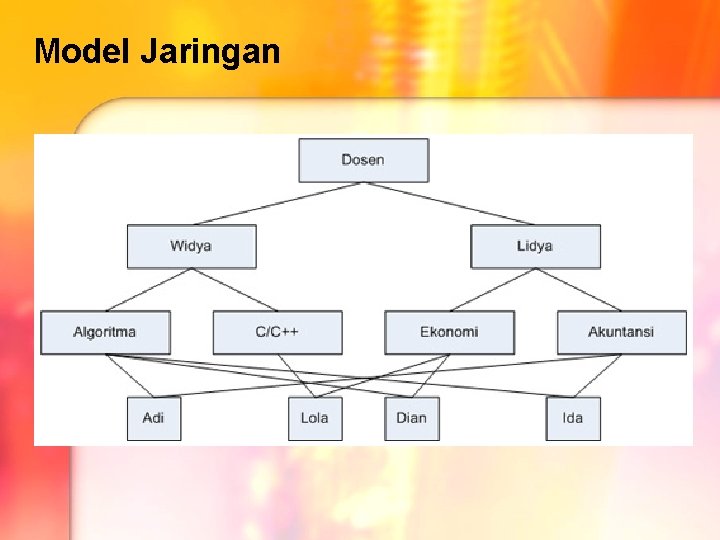 Model Jaringan

Dosen

Widya

Lidya

Algoritma

C/C++

Ekonomi

Akuntansi

Adi

Lola

Dian

Ida